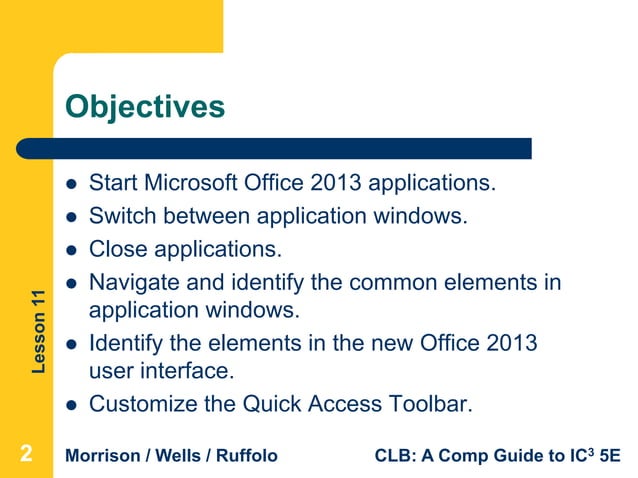 Objectives

- Start Microsoft Office 2013 applications.
- Switch between application windows.
- Close applications.
- Navigate and identify the common elements in application windows.
- Identify the elements in the new Office 2013 user interface.
- Customize the Quick Access Toolbar.

Lesson 11

2 Morrison / Wells / Ruffolo CLB: A Comp Guide to IC$^3$ 5E